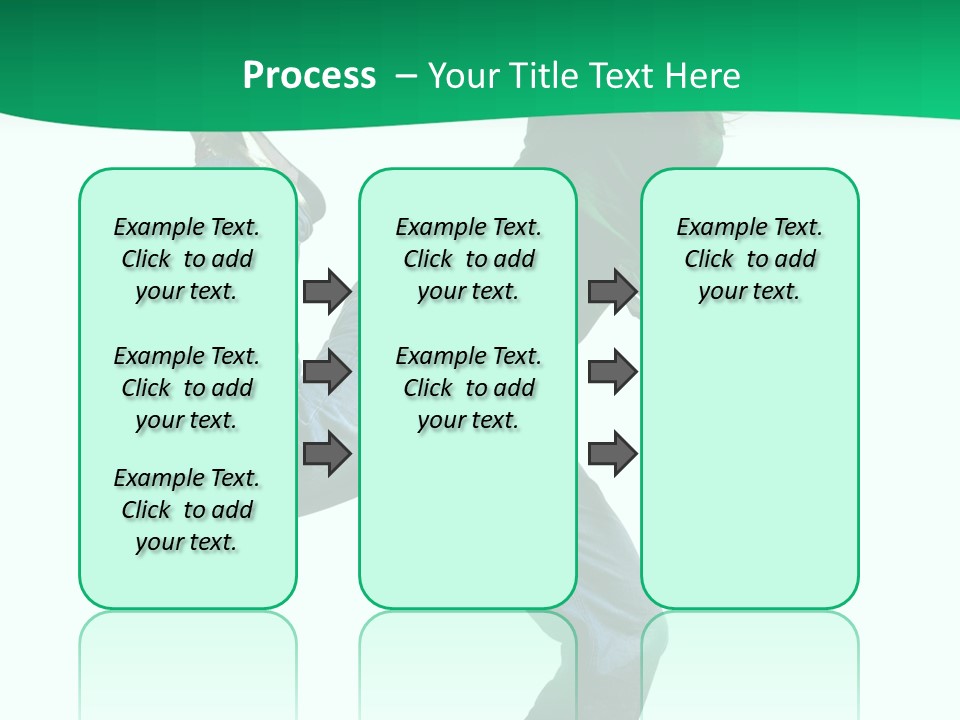 Process – Your Title Text Here

Example Text. Click to add your text.

Example Text. Click to add your text.

Example Text. Click to add your text.

Example Text. Click to add your text.

Example Text. Click to add your text.

Example Text. Click to add your text.